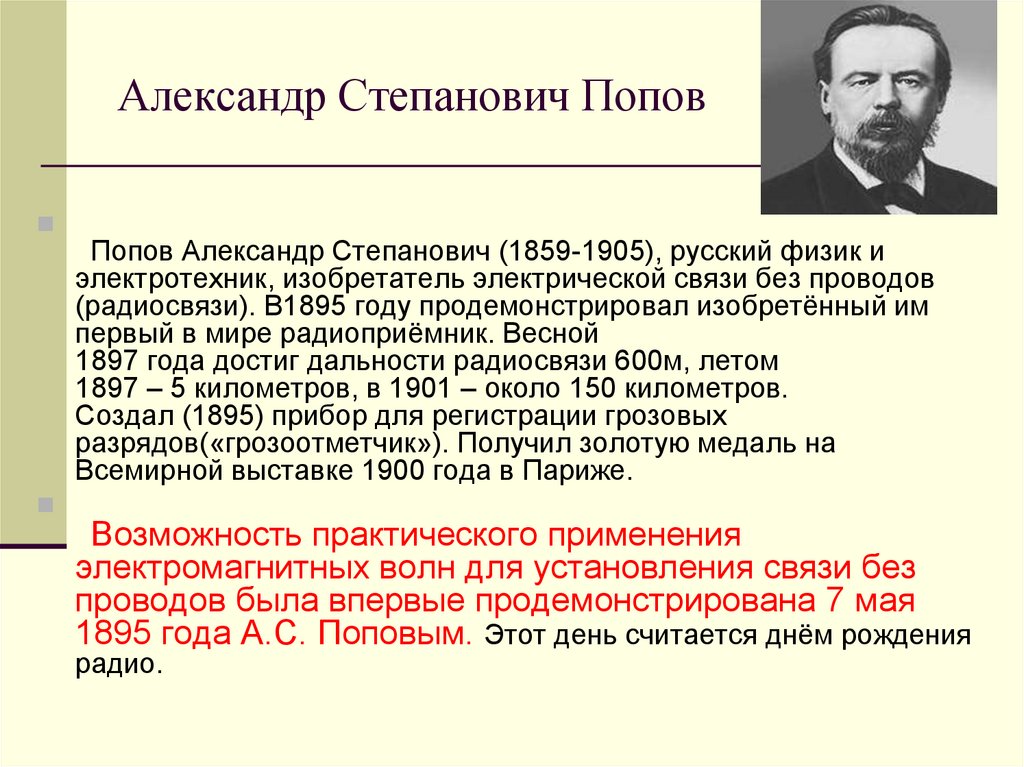 Александр Степанович Попов

Попов Александр Степанович (1859-1905), русский физик и электротехник, изобретатель электрической связи без проводов (радиосвязи). В1895 году продемонстрировал изобретённый им первый в мире радиоприёмник. Весной 1897 года достиг дальности радиосвязи 600м, летом 1897 – 5 километров, в 1901 – около 150 километров. Создал (1895) прибор для регистрации грозовых разрядов(«грозоотметчик»). Получил золотую медаль на Всемирной выставке 1900 года в Париже.

Возможность практического применения электромагнитных волн для установления связи без проводов была впервые продемонстрирована 7 мая 1895 года А.С. Поповым. Этот день считается днём рождения радио.